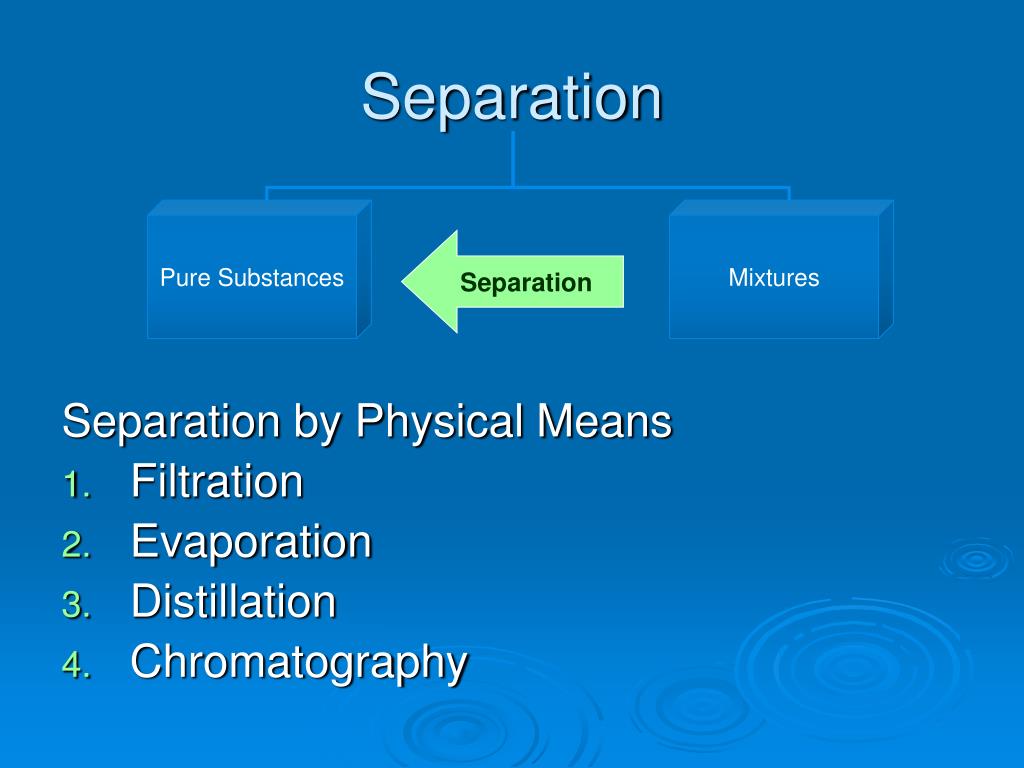 Separation

Pure Substances

Separation

Mixtures

Separation by Physical Means
1. Filtration
2. Evaporation
3. Distillation
4. Chromatography